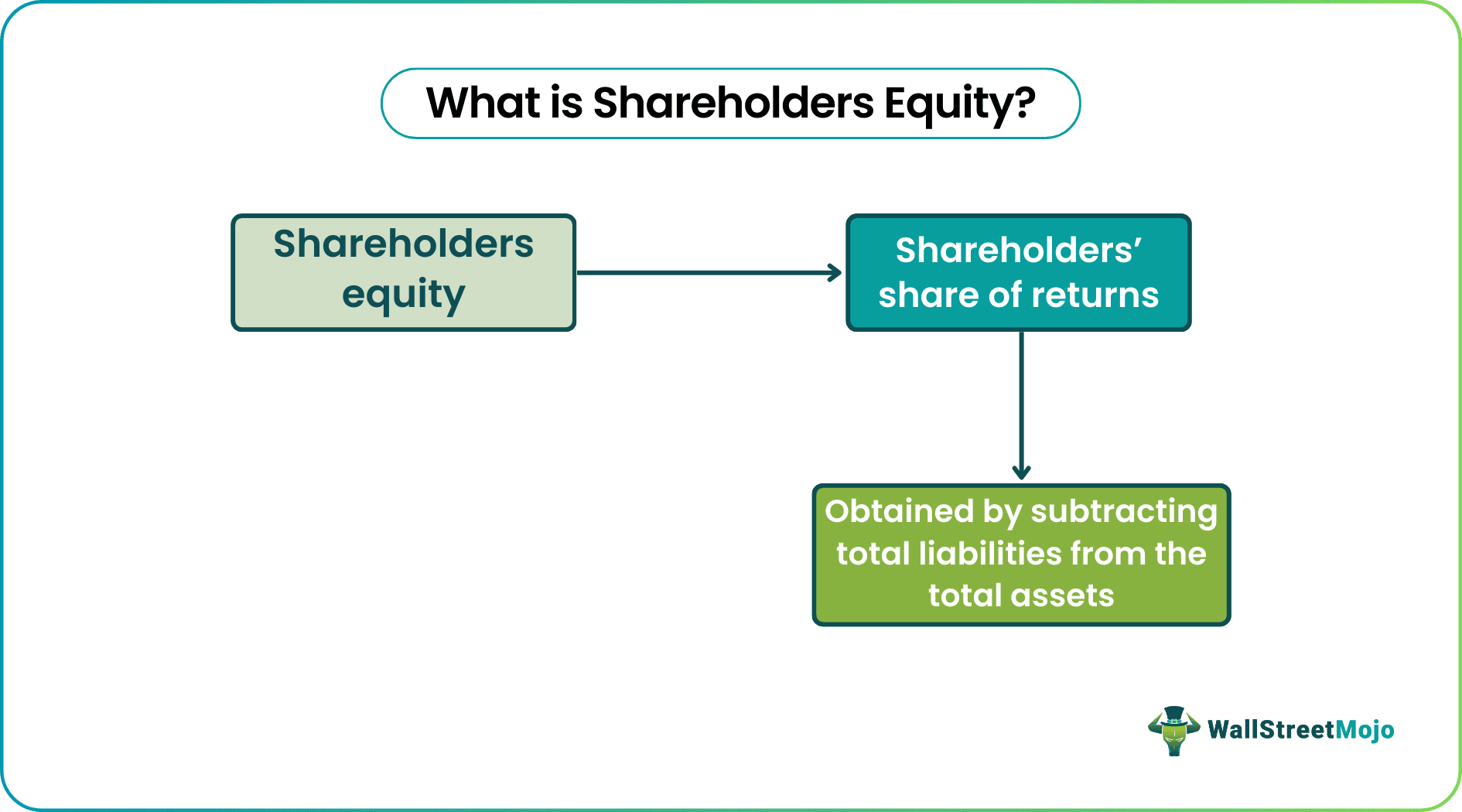 What is Shareholders Equity?

Shareholders equity

Shareholders' share of returns

Obtained by subtracting total liabilities from the total assets

WallStreetMojo